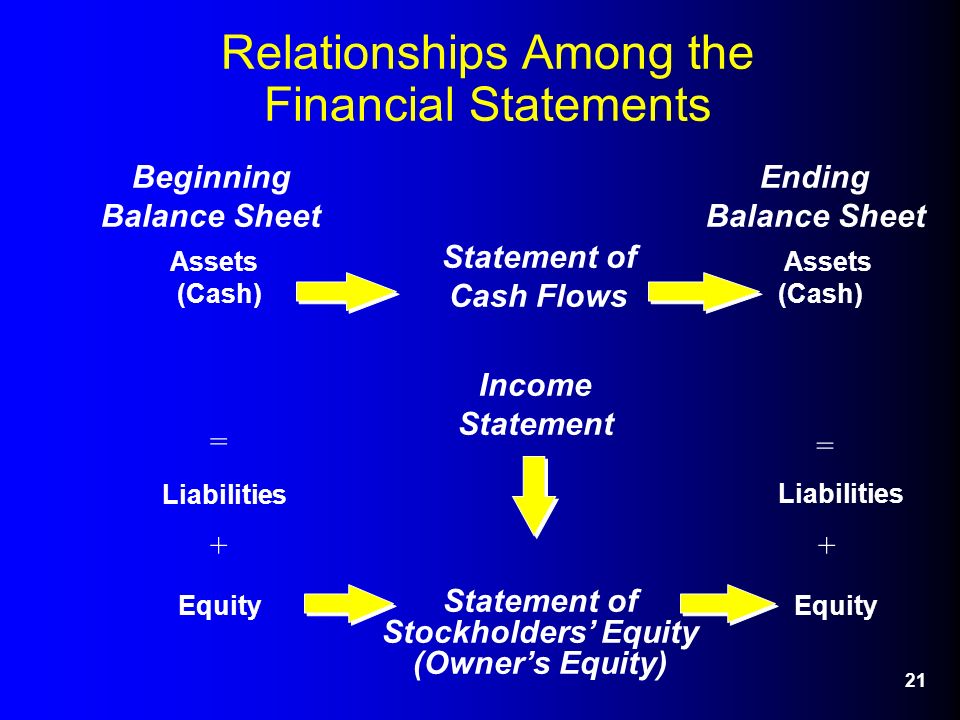 Relationships Among the Financial Statements

Beginning Balance Sheet

Assets (Cash)

=

Liabilities

+

Equity

Statement of Cash Flows

Income Statement

Statement of Stockholders' Equity (Owner's Equity)

Ending Balance Sheet

Assets (Cash)

=

Liabilities

+

Equity

21